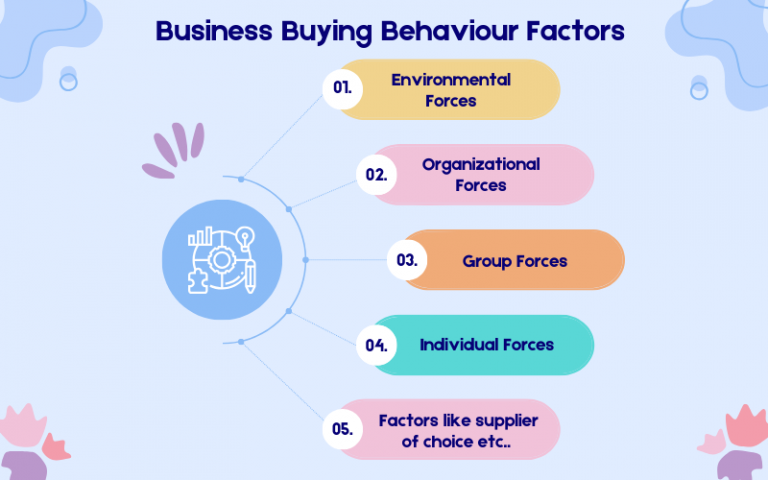 Business Buying Behaviour Factors

01. Environmental Forces

02. Organizational Forces

03. Group Forces

04. Individual Forces

05. Factors like supplier of choice etc..